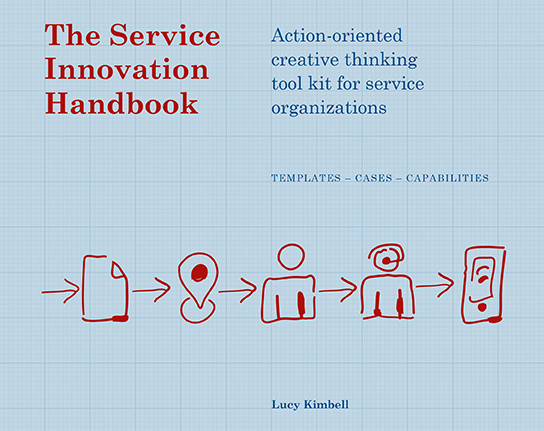 The Service Innovation Handbook

Action-oriented creative thinking tool kit for service organizations

TEMPLATES – CASES – CAPABILITIES

Lucy Kimbell